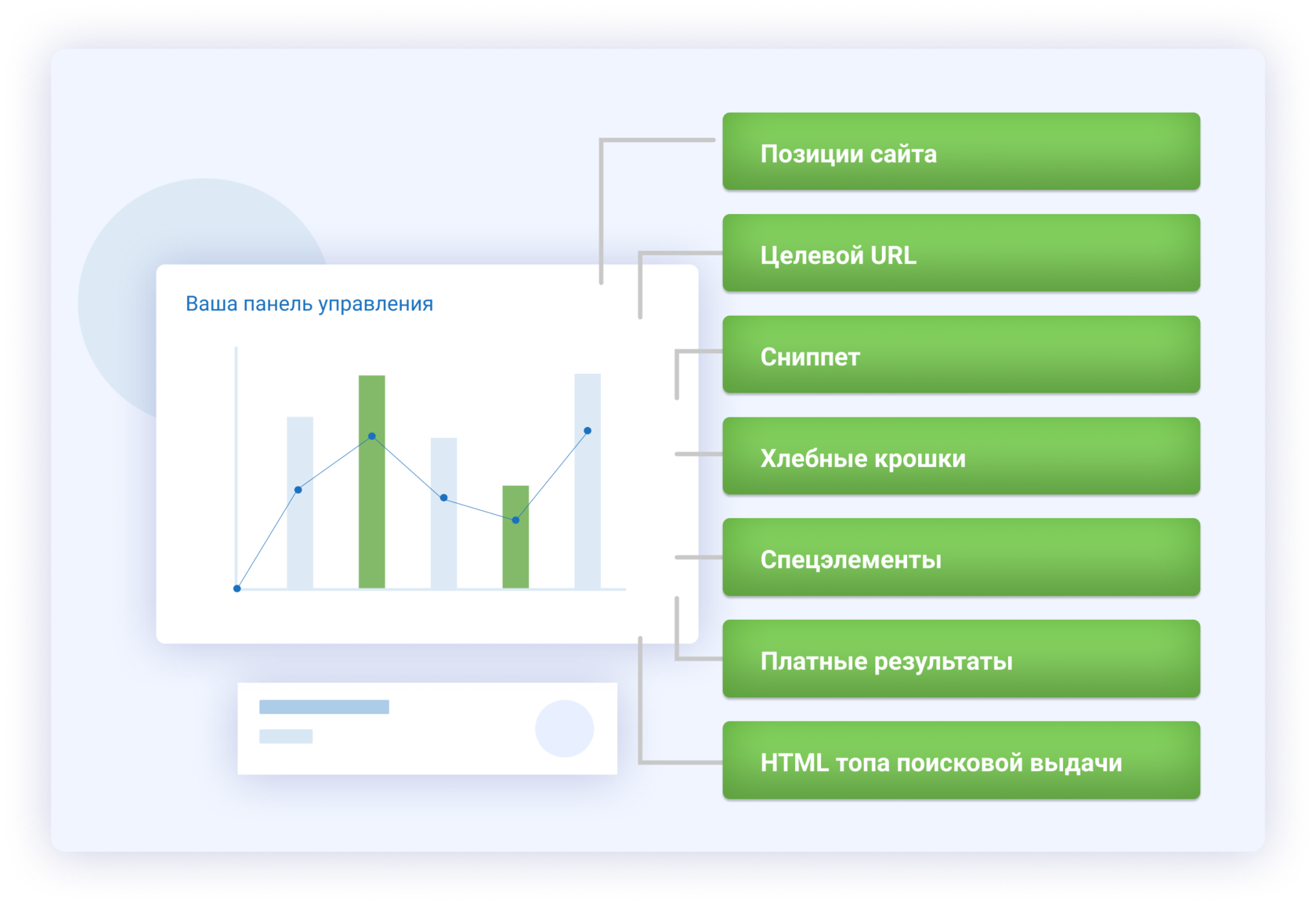 Ваша панель управления

Позиции сайта

Целевой URL

Сниппет

Хлебные крошки

Спецэлементы

Платные результаты

HTML топа поисковой выдачи